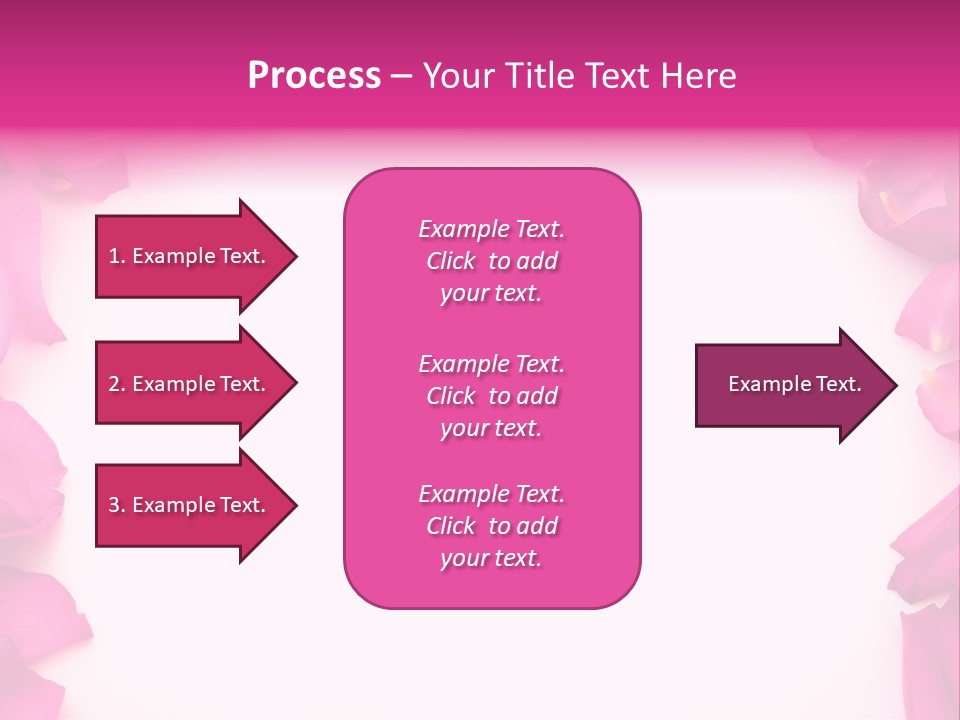 Process – Your Title Text Here

1. Example Text.

2. Example Text.

3. Example Text.

Example Text. Click to add your text.

Example Text. Click to add your text.

Example Text. Click to add your text.

Example Text.